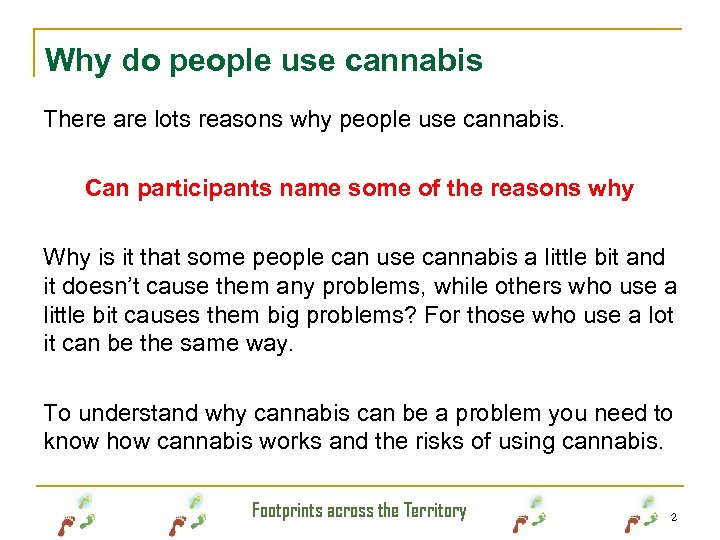 Why do people use cannabis

There are lots reasons why people use cannabis.

Can participants name some of the reasons why

Why is it that some people can use cannabis a little bit and it doesn't cause them any problems, while others who use a little bit causes them big problems? For those who use a lot it can be the same way.

To understand why cannabis can be a problem you need to know how cannabis works and the risks of using cannabis.

Footprints across the Territory

2